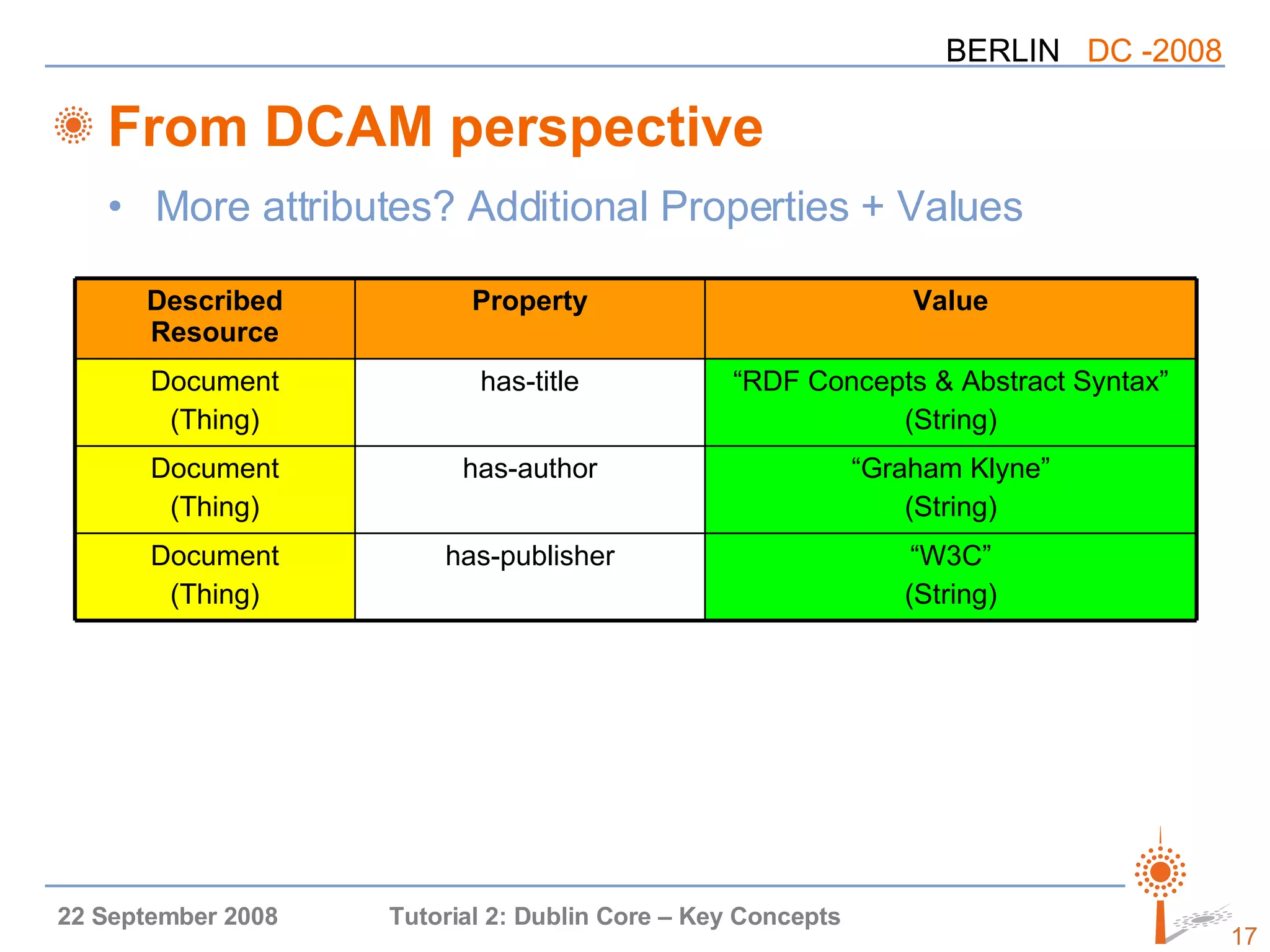 BERLIN DC -2008

From DCAM perspective

• More attributes? Additional Properties + Values

| Described Resource | Property | Value |
|---|---|---|
| Document (Thing) | has-title | “RDF Concepts & Abstract Syntax” (String) |
| Document (Thing) | has-author | “Graham Klyne” (String) |
| Document (Thing) | has-publisher | “W3C” (String) |

22 September 2008 Tutorial 2: Dublin Core – Key Concepts

17